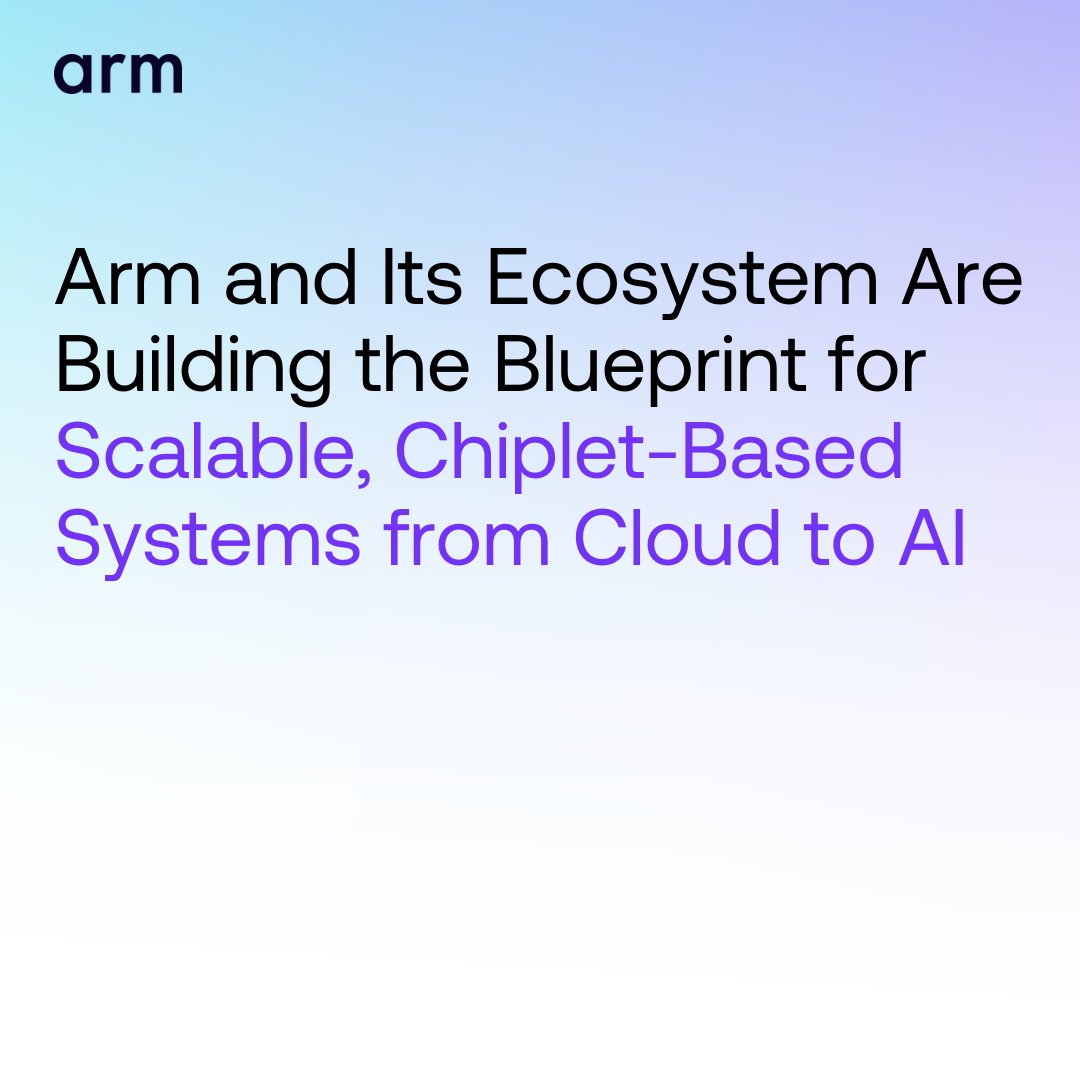 arm

Arm and Its Ecosystem Are Building the Blueprint for Scalable, Chiplet-Based Systems from Cloud to AI